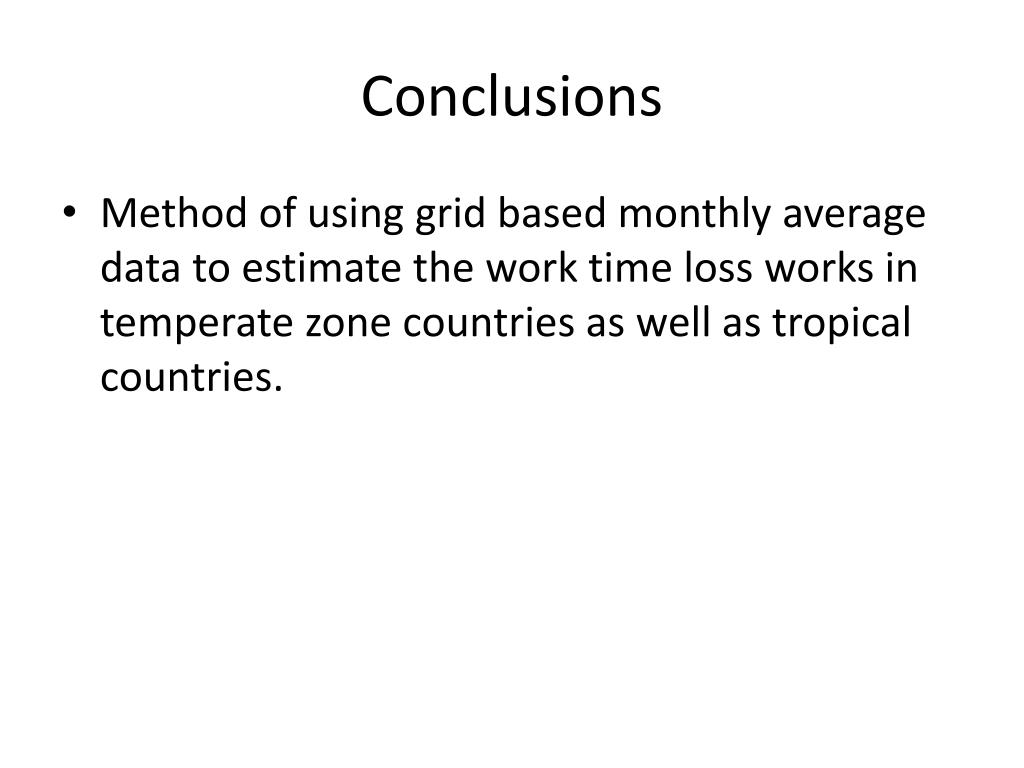 Conclusions

• Method of using grid based monthly average data to estimate the work time loss works in temperate zone countries as well as tropical countries.